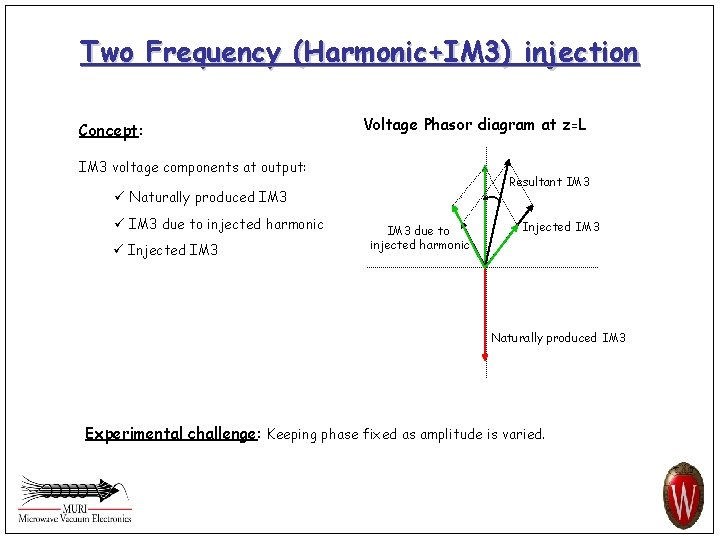 Two Frequency (Harmonic+IM3) injection

Concept:

IM3 voltage components at output:

✓ Naturally produced IM3

✓ IM3 due to injected harmonic

✓ Injected IM3

Voltage Phasor diagram at z=L

Resultant IM3

IM3 due to injected harmonic

Injected IM3

Naturally produced IM3

Experimental challenge: Keeping phase fixed as amplitude is varied.

MURI
Microwave Vacuum Electronics

W